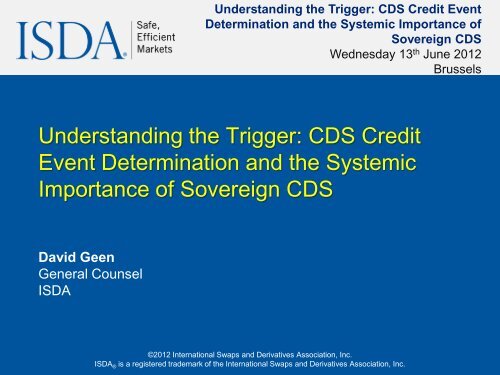 ISDA®

Safe, Efficient Markets

Understanding the Trigger: CDS Credit Event Determination and the Systemic Importance of Sovereign CDS
Wednesday 13th June 2012
Brussels

Understanding the Trigger: CDS Credit Event Determination and the Systemic Importance of Sovereign CDS

David Geen
General Counsel
ISDA

©2012 International Swaps and Derivatives Association, Inc.
ISDA® is a registered trademark of the International Swaps and Derivatives Association, Inc.